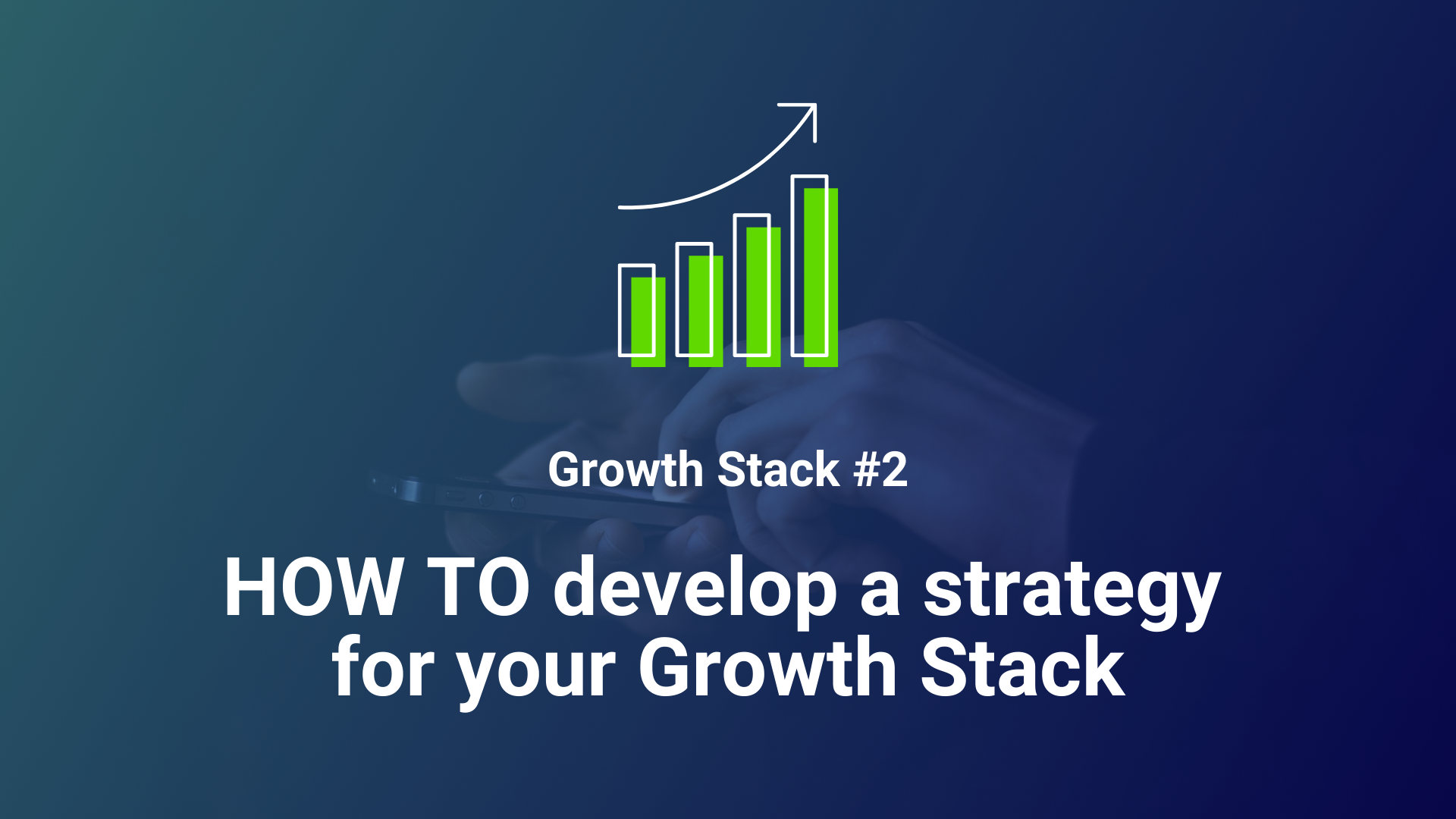 Growth Stack #2

HOW TO develop a strategy for your Growth Stack